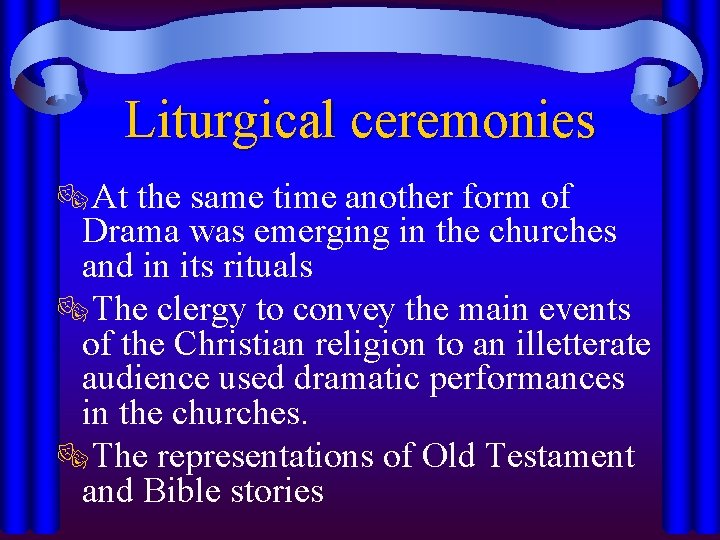 Liturgical ceremonies

At the same time another form of Drama was emerging in the churches and in its rituals

The clergy to convey the main events of the Christian religion to an illetterate audience used dramatic performances in the churches.

The representations of Old Testament and Bible stories